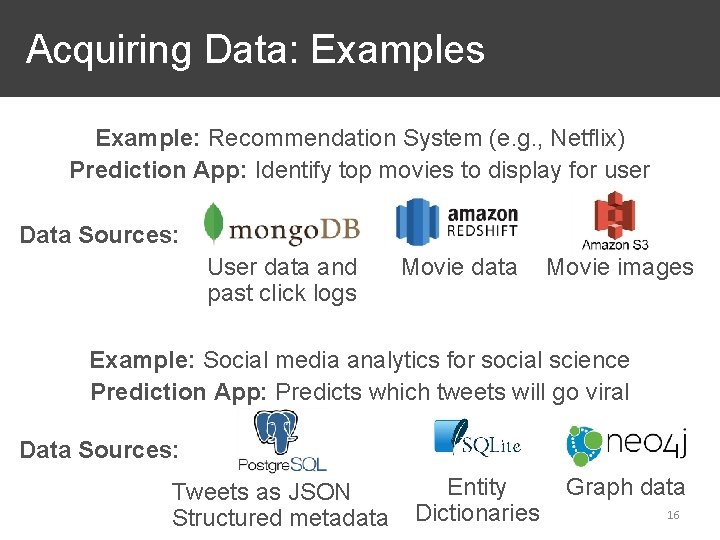 Acquiring Data: Examples

Example: Recommendation System (e.g., Netflix)
Prediction App: Identify top movies to display for user

Data Sources:

mongoDB
User data and past click logs

amazon REDSHIFT
Movie data

Amazon S3
Movie images

Example: Social media analytics for social science
Prediction App: Predicts which tweets will go viral

Data Sources:

PostgreSQL
Tweets as JSON
Structured metadata

SQLite
Entity Dictionaries

neo4j
Graph data

16